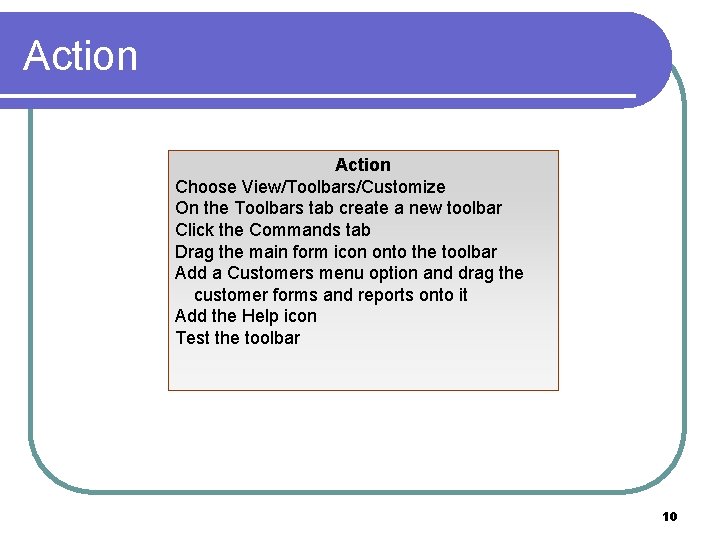 Action

Action
Choose View/Toolbars/Customize
On the Toolbars tab create a new toolbar
Click the Commands tab
Drag the main form icon onto the toolbar
Add a Customers menu option and drag the customer forms and reports onto it
Add the Help icon
Test the toolbar

10